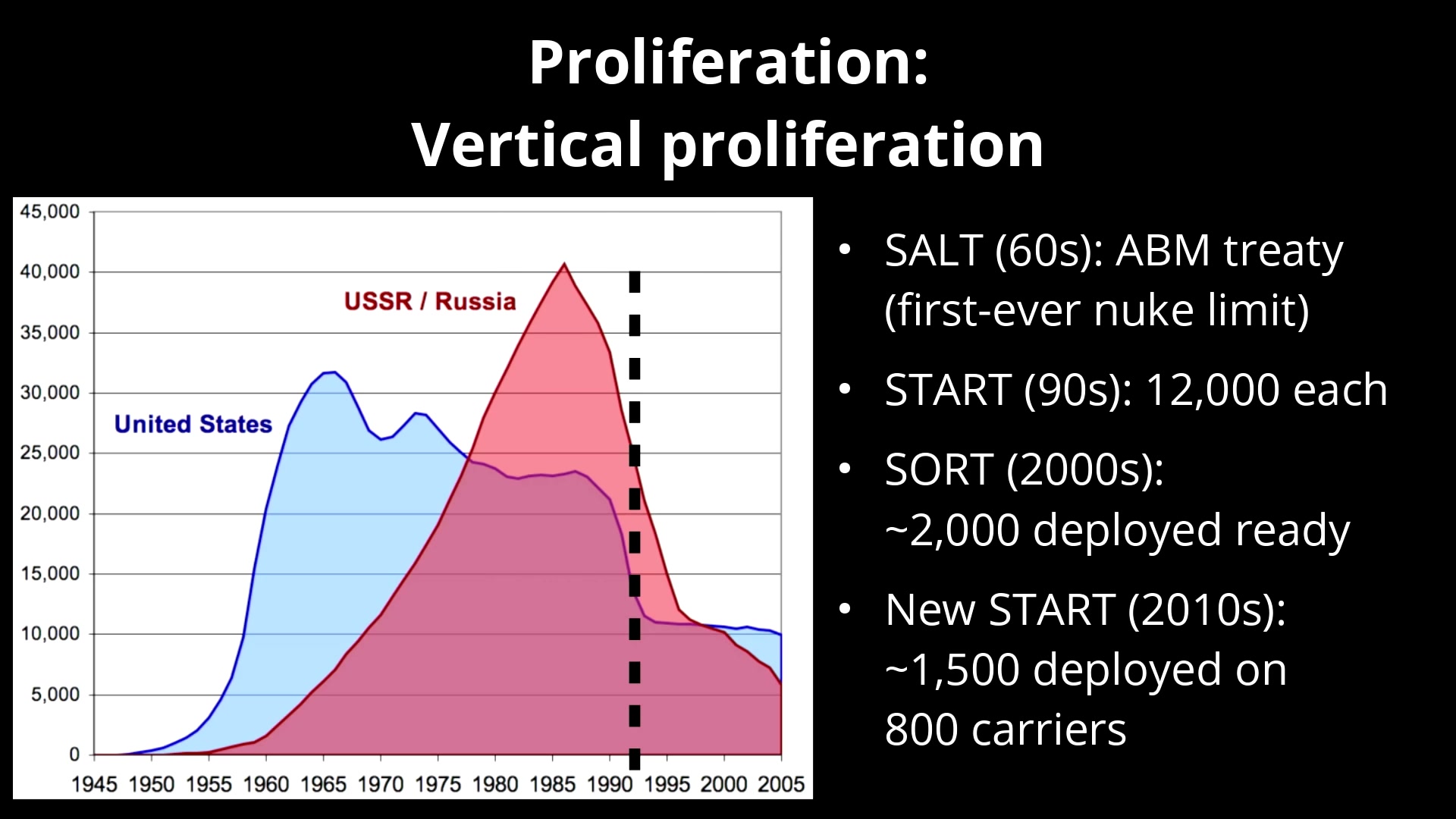 Proliferation:
Vertical proliferation

45,000
40,000
35,000
30,000
25,000
20,000
15,000
10,000
5,000
0

USSR / Russia

United States

1945 1950 1955 1960 1965 1970 1975 1980 1985 1990 1995 2000 2005

• SALT (60s): ABM treaty (first-ever nuke limit)
• START (90s): 12,000 each
• SORT (2000s): ~2,000 deployed ready
• New START (2010s): ~1,500 deployed on 800 carriers